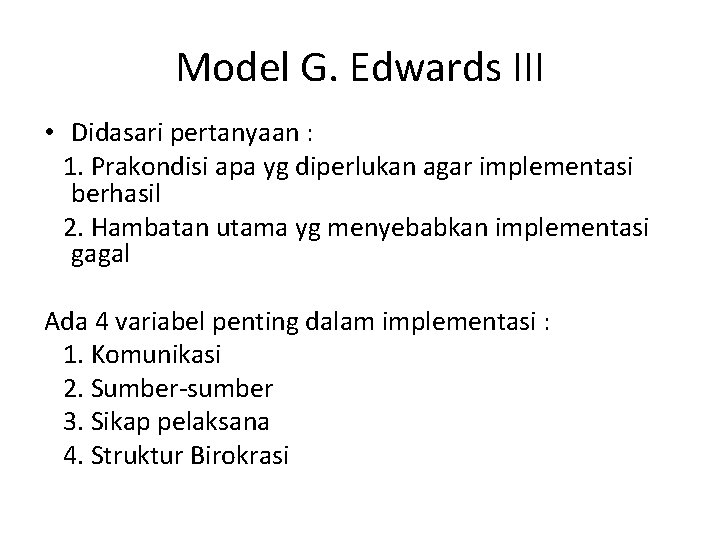 Model G. Edwards III

• Didasari pertanyaan :
1. Prakondisi apa yg diperlukan agar implementasi berhasil
2. Hambatan utama yg menyebabkan implementasi gagal

Ada 4 variabel penting dalam implementasi :
1. Komunikasi
2. Sumber-sumber
3. Sikap pelaksana
4. Struktur Birokrasi